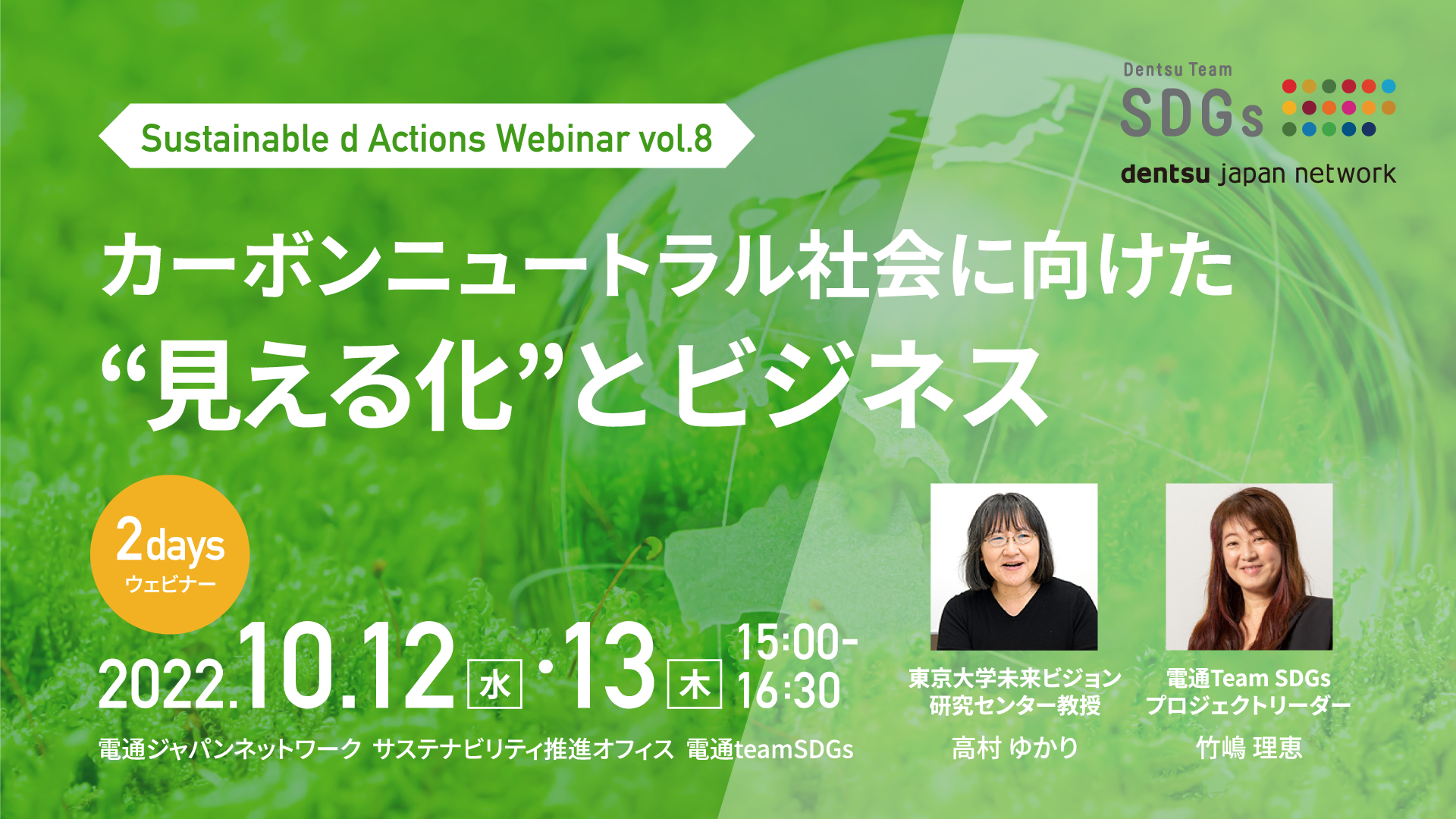 Dentsu Team
SDGs
dentsu japan network

Sustainable d Actions Webinar vol.8

カーボンニュートラル社会に向けた
“見える化”とビジネス

2days
ウェビナー

2022.10.12 水 ・13 木 15:00-16:30

電通ジャパンネットワーク サステナビリティ推進オフィス 電通teamSDGs

東京大学未来ビジョン研究センター教授
高村 ゆかり

電通Team SDGs
プロジェクトリーダー
竹嶋 理恵